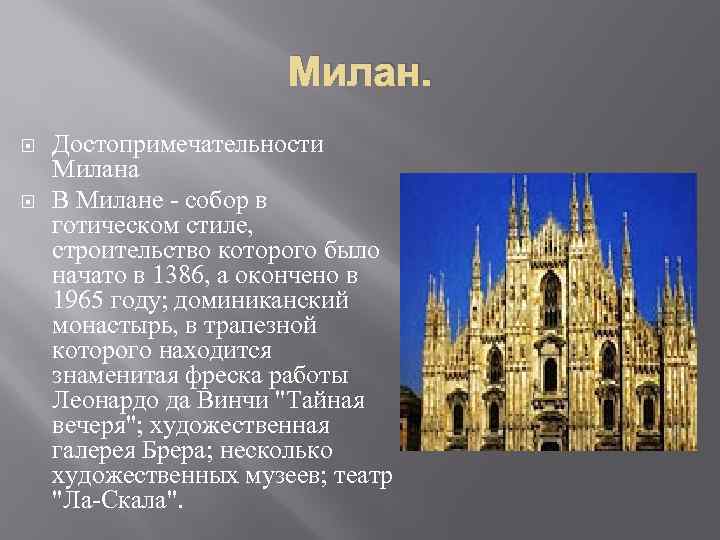 Милан.

Достопримечательности Милана

В Милане - собор в готическом стиле, строительство которого было начато в 1386, а окончено в 1965 году; доминиканский монастырь, в трапезной которого находится знаменитая фреска работы Леонардо да Винчи "Тайная вечеря"; художественная галерея Брера; несколько художественных музеев; театр "Ла-Скала".